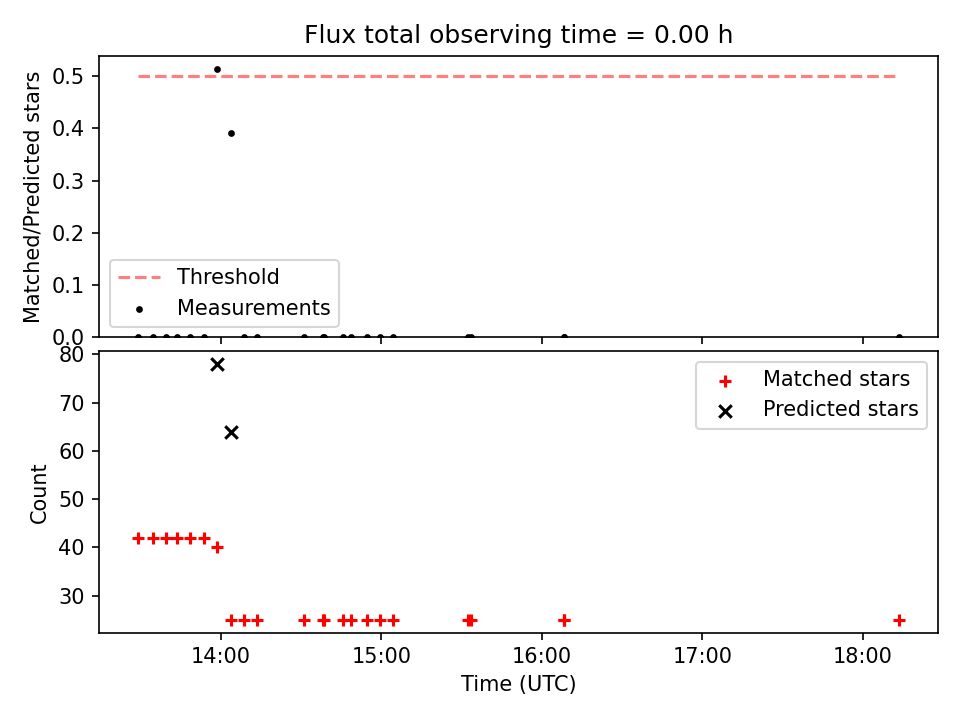 Flux total observing time = 0.00 h

Matched/Predicted stars

0.5
0.4
0.3
0.2
0.1
0.0

Threshold
Measurements

Count

80
70
60
50
40
30

Matched stars
Predicted stars

14:00
15:00
16:00
17:00
18:00

Time (UTC)